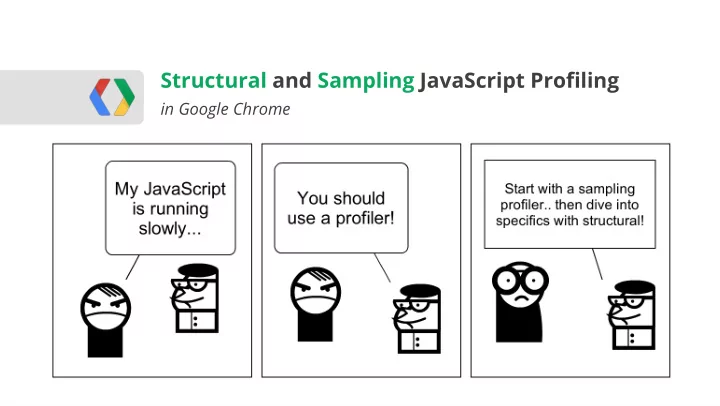 Structural and Sampling JavaScript Profiling
in Google Chrome

My JavaScript is running slowly...

You should use a profiler!

Start with a sampling profiler.. then dive into specifics with structural!